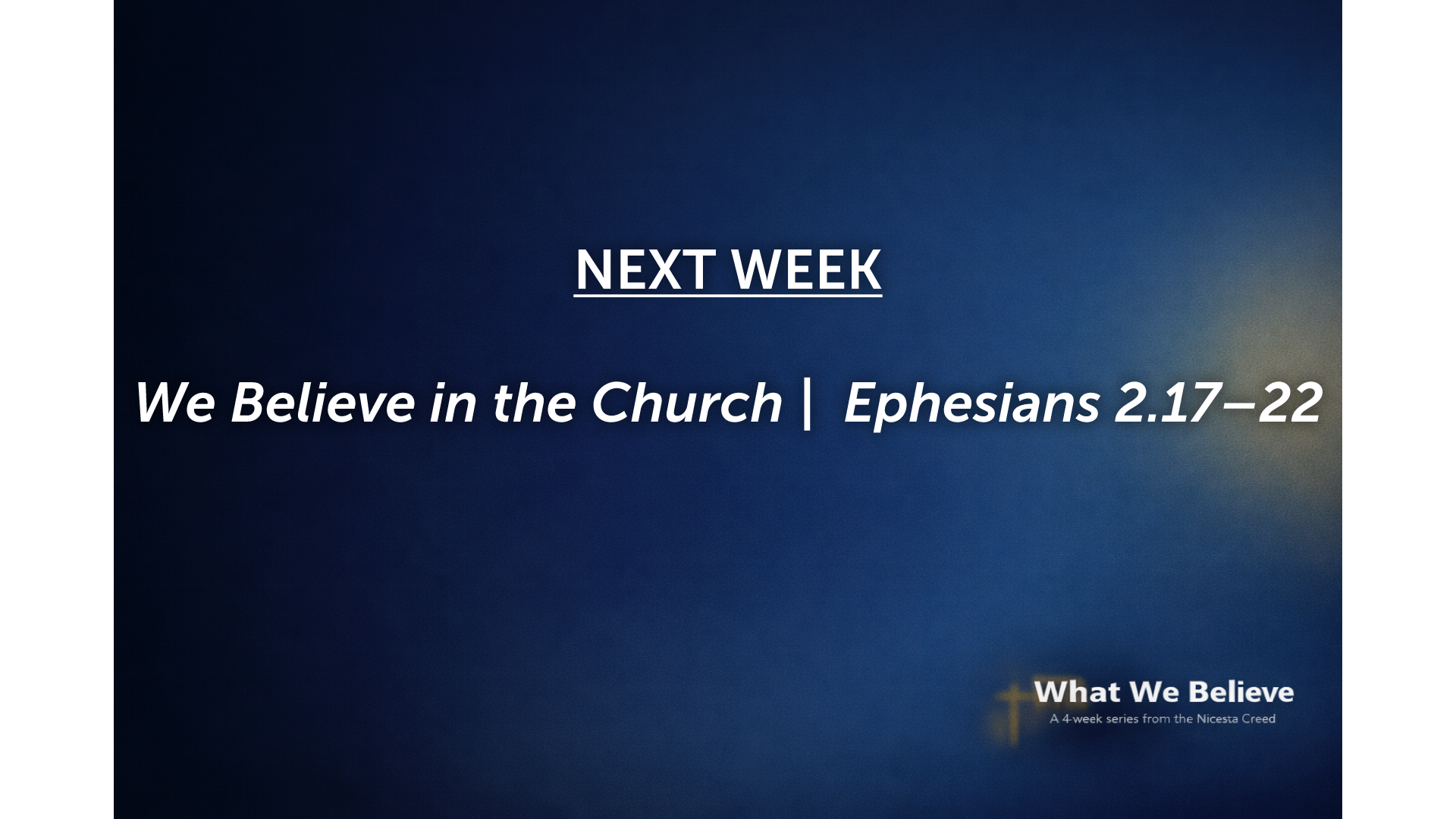 NEXT WEEK

We Believe in the Church | Ephesians 2.17–22

What We Believe
A 4-week series from the Nicesta Creed